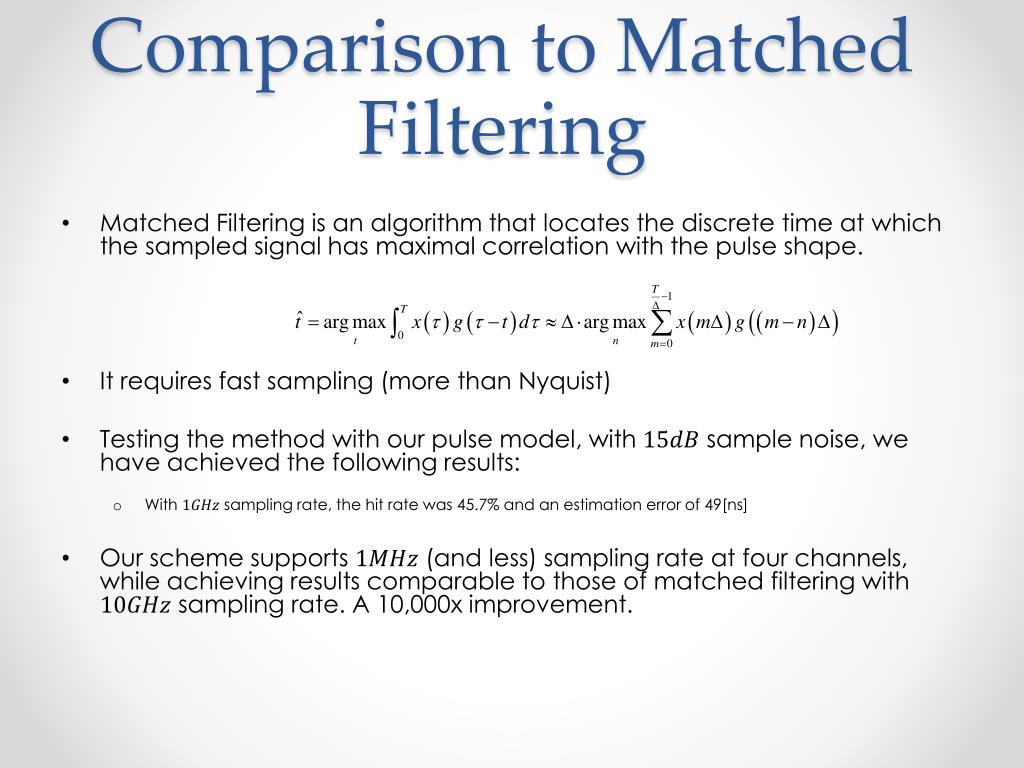 Comparison to Matched Filtering

• Matched Filtering is an algorithm that locates the discrete time at which the sampled signal has maximal correlation with the pulse shape.

$\hat{t} = \arg\max_{t} \int_0^T x(\tau) g(\tau - t) d\tau \approx \Delta \cdot \arg\max_{n} \sum_{m=0}^{\frac{T}{\Delta}-1} x(m\Delta) g((m-n)\Delta)$

• It requires fast sampling (more than Nyquist)

• Testing the method with our pulse model, with $15dB$ sample noise, we have achieved the following results:

o With $1GHz$ sampling rate, the hit rate was 45.7% and an estimation error of 49[ns]

• Our scheme supports $1MHz$ (and less) sampling rate at four channels, while achieving results comparable to those of matched filtering with $10GHz$ sampling rate. A 10,000x improvement.